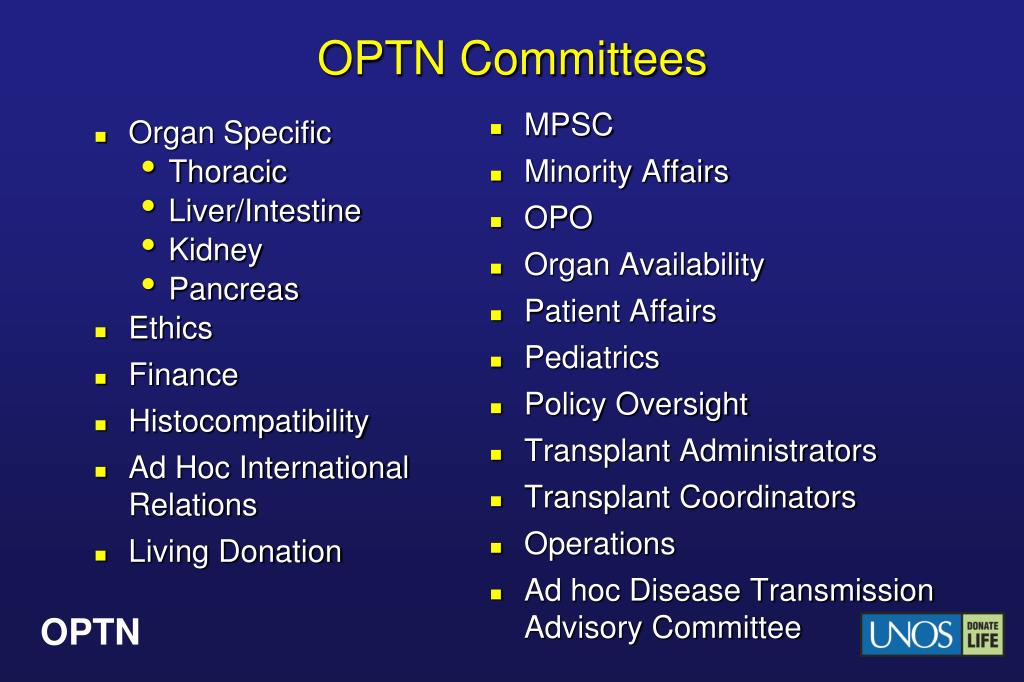 OPTN Committees

- Organ Specific
  - Thoracic
  - Liver/Intestine
  - Kidney
  - Pancreas
- Ethics
- Finance
- Histocompatibility
- Ad Hoc International Relations
- Living Donation

- MPSC
- Minority Affairs
- OPO
- Organ Availability
- Patient Affairs
- Pediatrics
- Policy Oversight
- Transplant Administrators
- Transplant Coordinators
- Operations
- Ad hoc Disease Transmission Advisory Committee

OPTN

UNOS DONATE LIFE